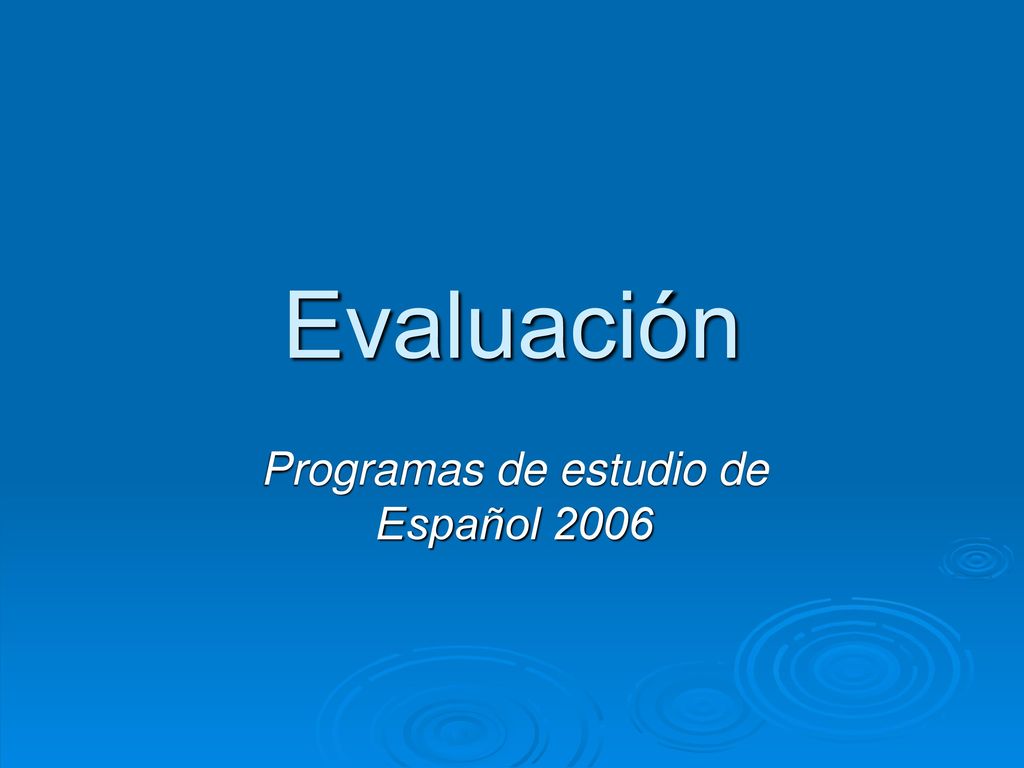 Evaluación

Programas de estudio de Español 2006